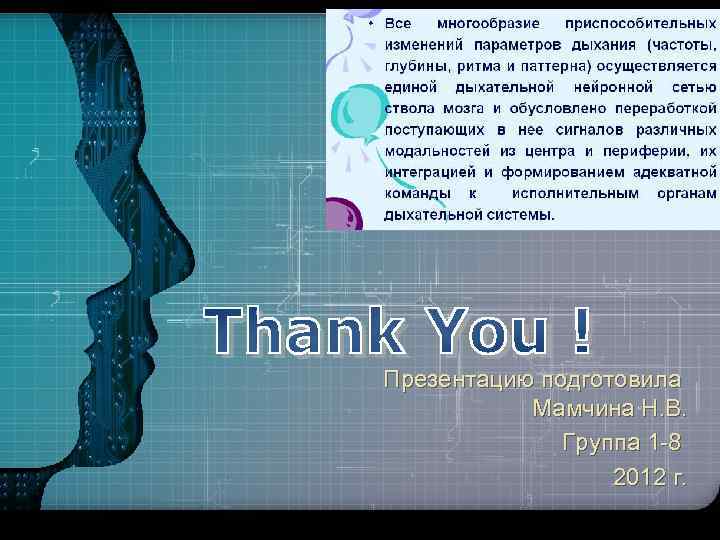 • Все многообразие приспособительных изменений параметров дыхания (частоты, глубины, ритма и паттерна) осуществляется единой дыхательной нейронной сетью ствола мозга и обусловлено переработкой поступающих в нее сигналов различных модальностей из центра и периферии, их интеграцией и формированием адекватной команды к исполнительным органам дыхательной системы.

Thank You !

Презентацию подготовила Мамчина Н.В.

Группа 1-8

2012 г.